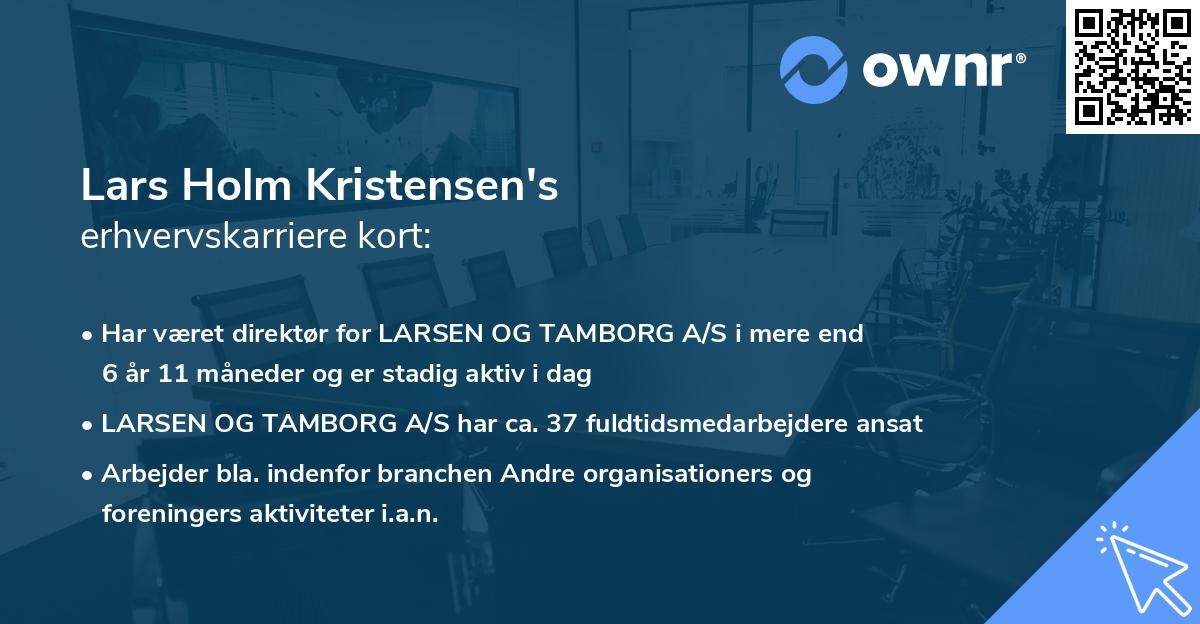 ownr®

Lars Holm Kristensen's
erhvervskarriere kort:

• Har været direktør for LARSEN OG TAMBORG A/S i mere end 6 år 11 måneder og er stadig aktiv i dag

• LARSEN OG TAMBORG A/S har ca. 37 fuldtidsmedarbejdere ansat

• Arbejder bla. indenfor branchen Andre organisationers og foreningers aktiviteter i.a.n.